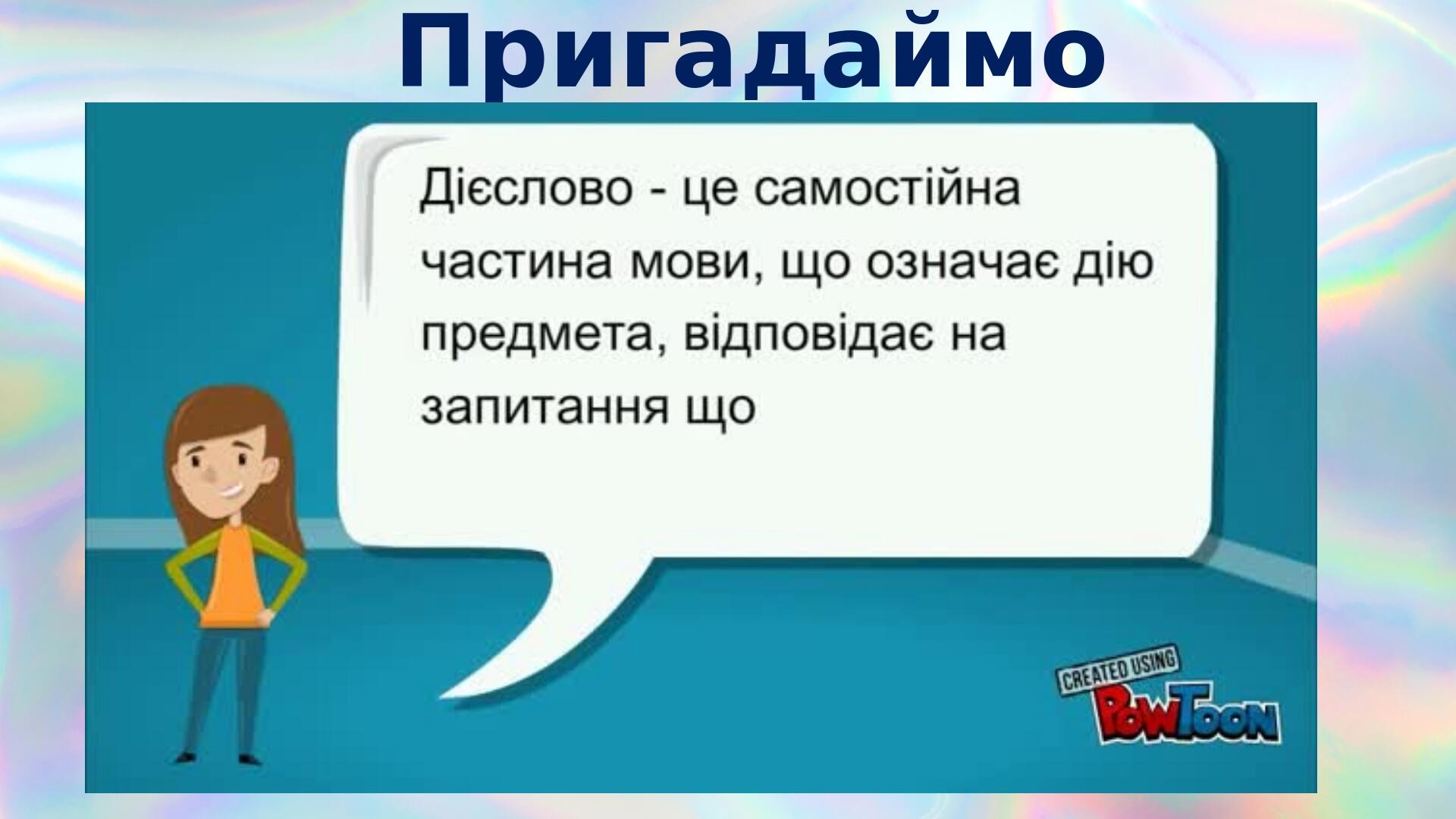 Пригадаймо

Дієслово - це самостійна частина мови, що означає дію предмета, відповідає на запитання що

CREATED USING
PowToon